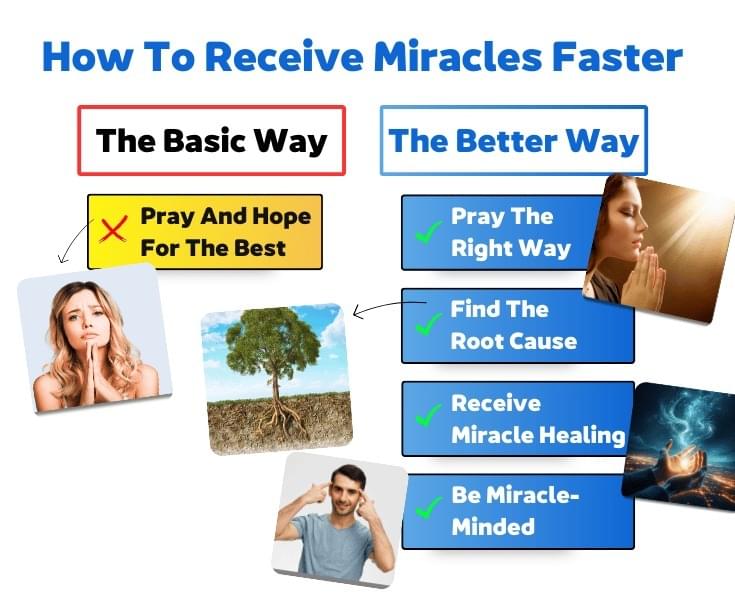 How To Receive Miracles Faster

The Basic Way

Pray And Hope For The Best

The Better Way

Pray The Right Way

Find The Root Cause

Receive Miracle Healing

Be Miracle-Minded